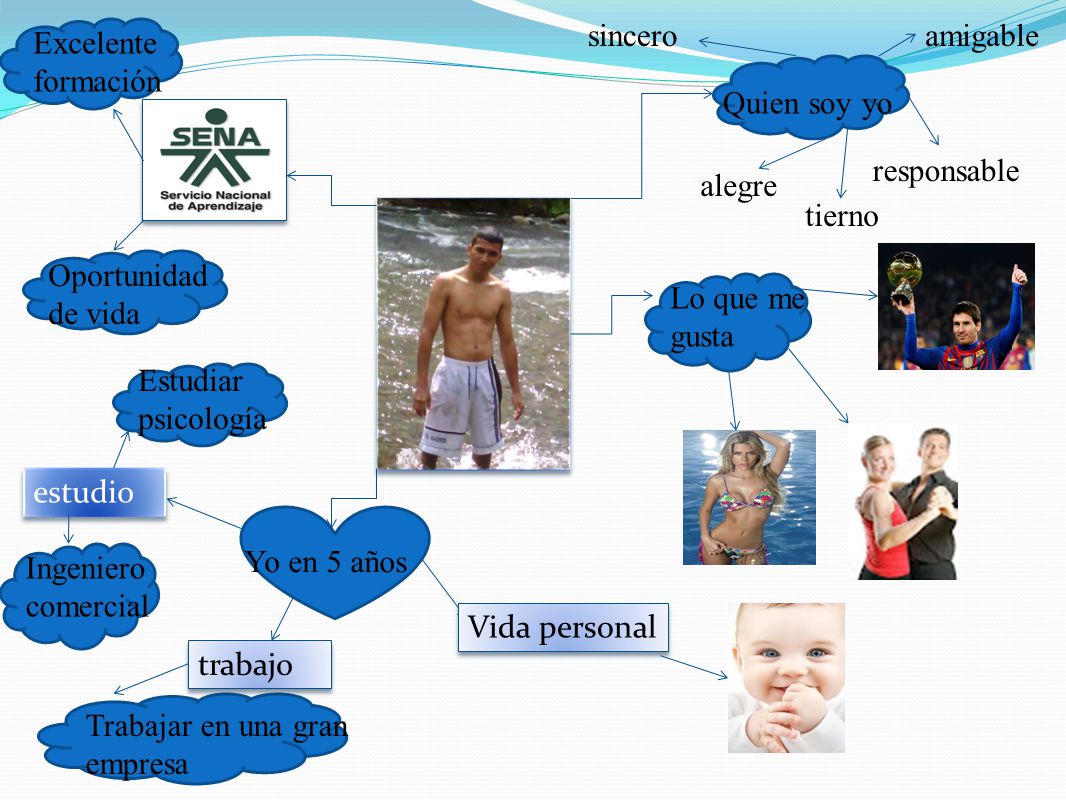 Excelente formación

SENA
Servicio Nacional de Aprendizaje

Oportunidad de vida

sincero

amigable

Quien soy yo

alegre

tierno

responsable

Lo que me gusta

Estudiar psicología

estudio

Ingeniero comercial

Yo en 5 años

Vida personal

trabajo

Trabajar en una gran empresa